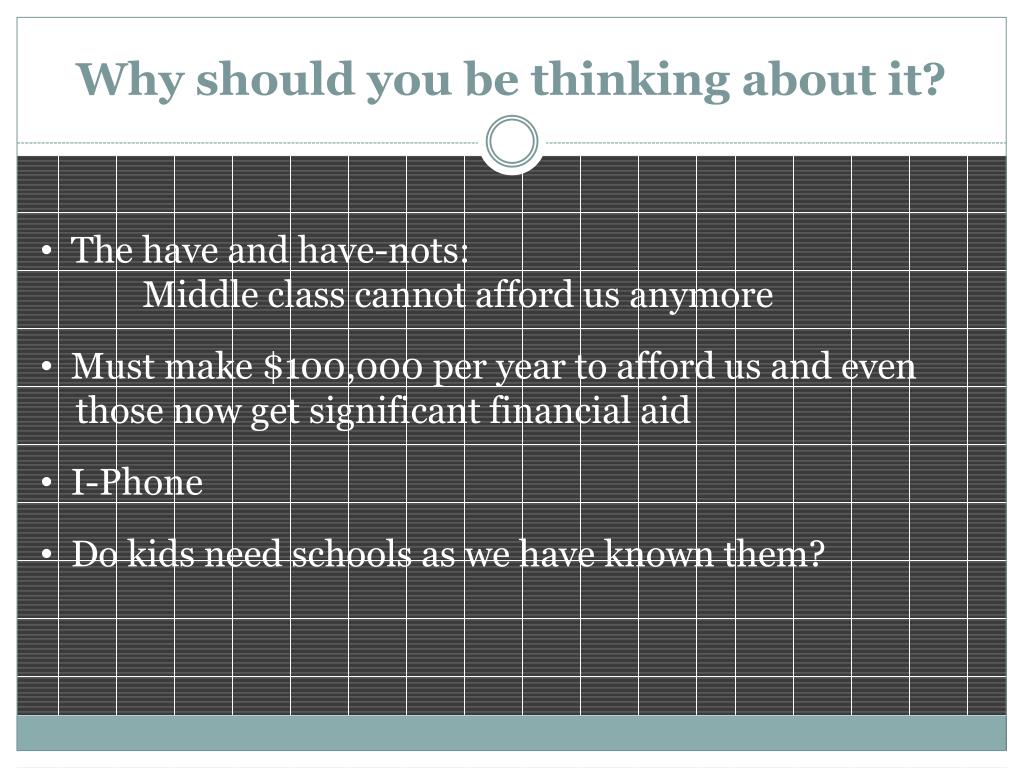 Why should you be thinking about it?

• The have and have-nots:
Middle class cannot afford us anymore

• Must make \$100,000 per year to afford us and even those now get significant financial aid

• I-Phone

• Do kids need schools as we have known them?